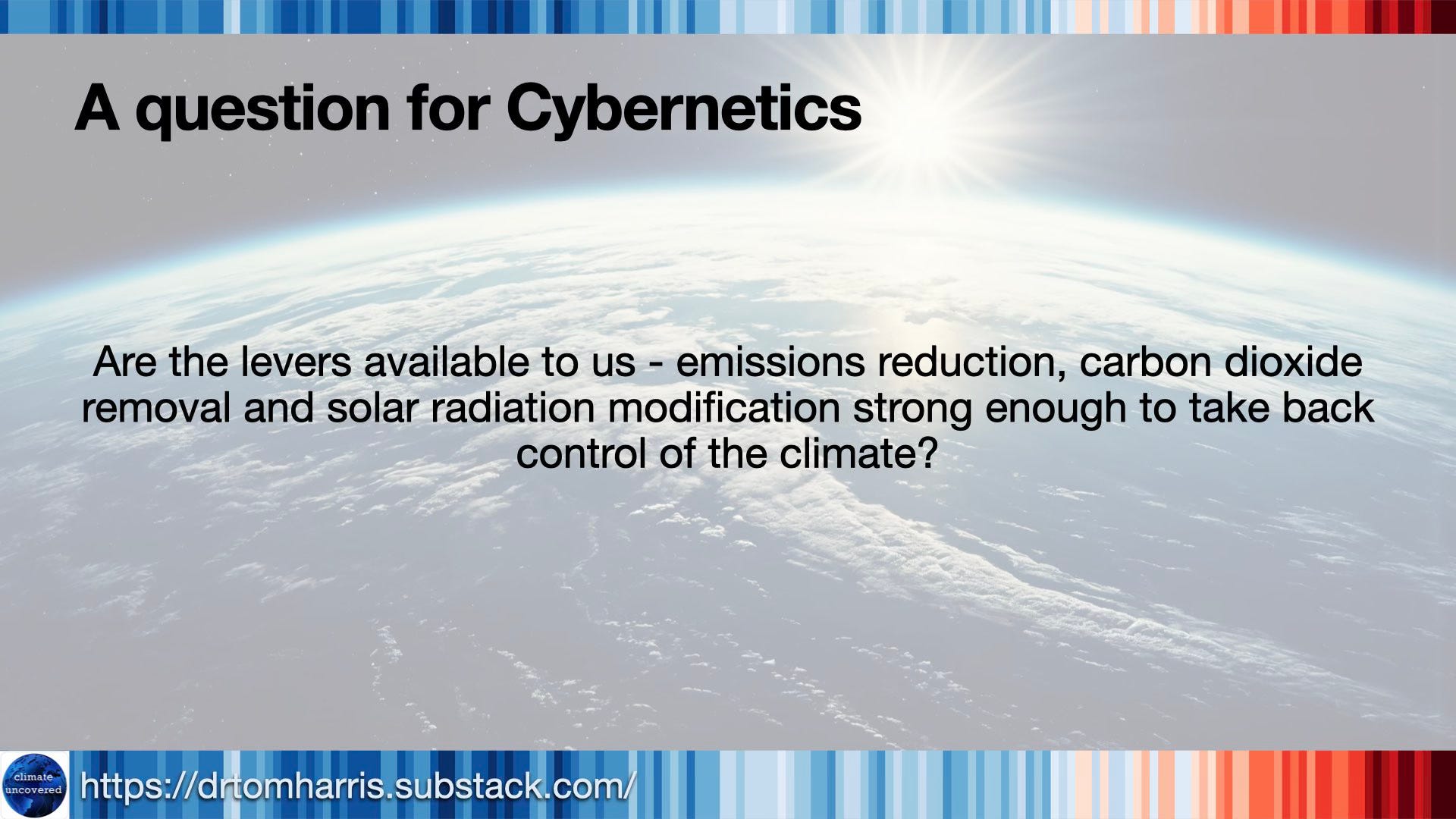 A question for Cybernetics

Are the levers available to us - emissions reduction, carbon dioxide removal and solar radiation modification strong enough to take back control of the climate?

climate uncovered

https://drtomharris.substack.com/